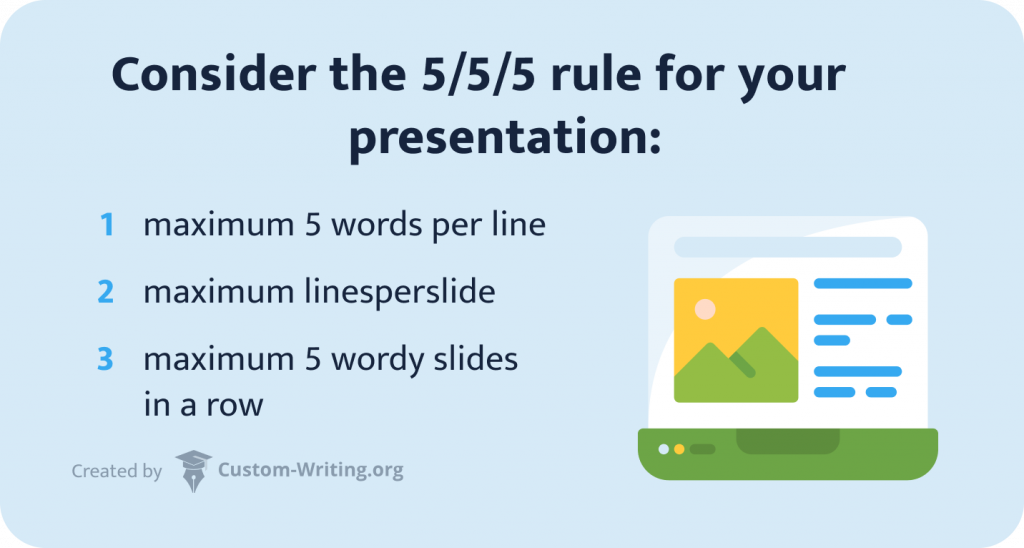 Consider the 5/5/5 rule for your presentation:

1 maximum 5 words per line

2 maximum linesperslide

3 maximum 5 wordy slides in a row

Created by Custom-Writing.org